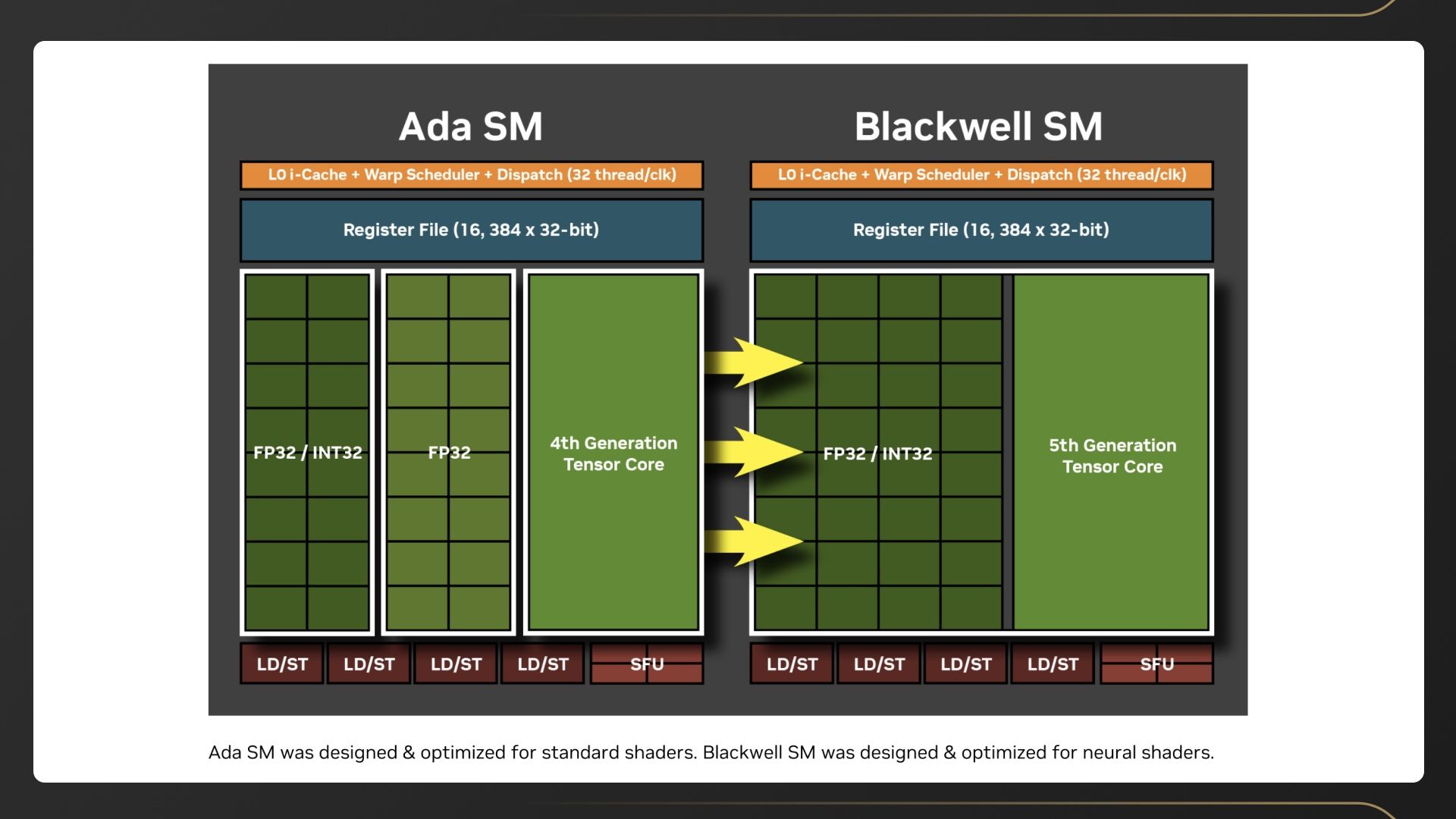 Ada SM

L0 i-Cache + Warp Scheduler + Dispatch (32 thread/clk)

Register File (16, 384 x 32-bit)

FP32 / INT32

FP32

4th Generation Tensor Core

LD/ST LD/ST LD/ST LD/ST SFU

Blackwell SM

L0 i-Cache + Warp Scheduler + Dispatch (32 thread/clk)

Register File (16, 384 x 32-bit)

FP32 / INT32

5th Generation Tensor Core

LD/ST LD/ST LD/ST LD/ST SFU

Ada SM was designed & optimized for standard shaders. Blackwell SM was designed & optimized for neural shaders.